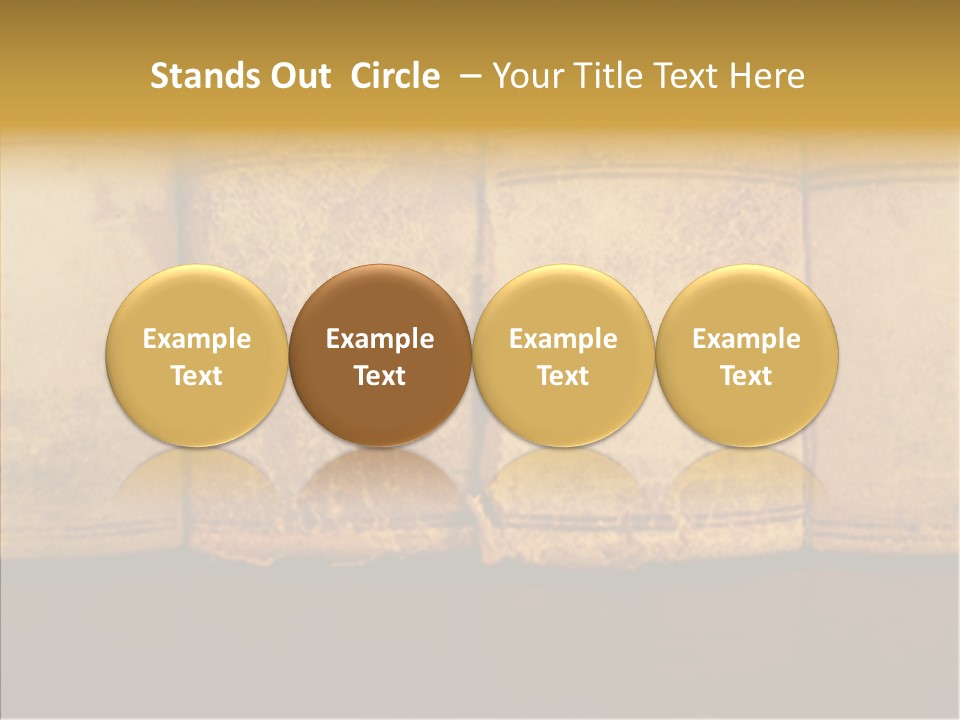 Stands Out Circle – Your Title Text Here

Example Text

Example Text

Example Text

Example Text